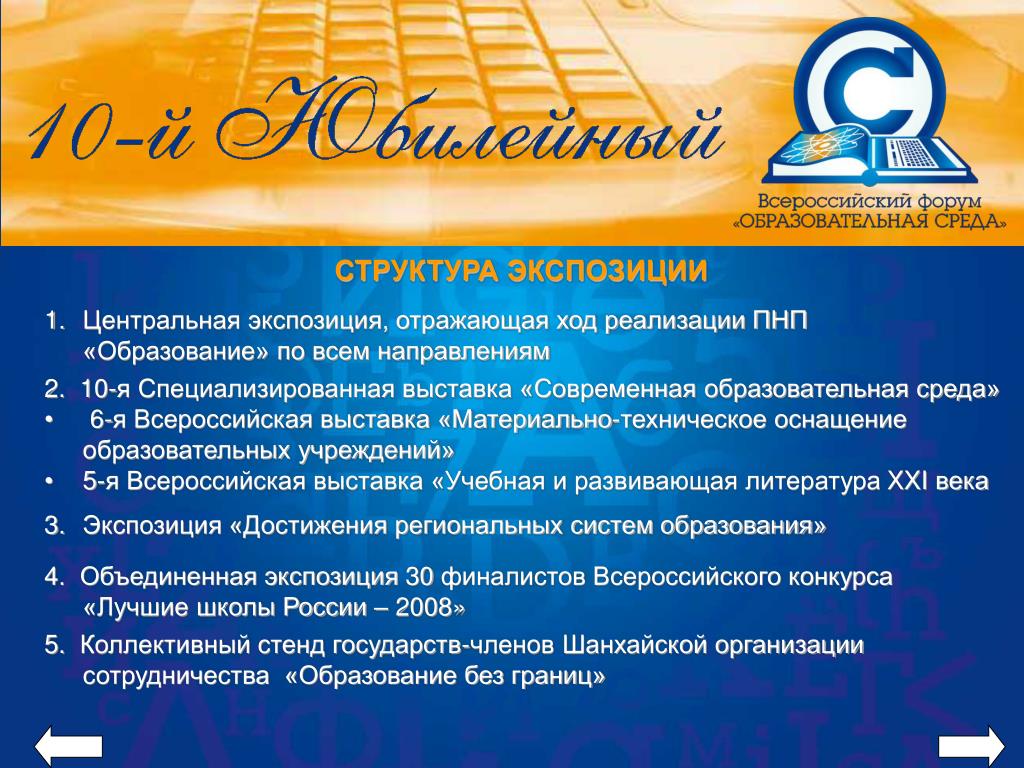 10-й Юбилейный

Всероссийский форум «ОБРАЗОВАТЕЛЬНАЯ СРЕДА»

СТРУКТУРА ЭКСПОЗИЦИИ

1. Центральная экспозиция, отражающая ход реализации ПНП «Образование» по всем направлениям

2. 10-я Специализированная выставка «Современная образовательная среда»
• 6-я Всероссийская выставка «Материально-техническое оснащение образовательных учреждений»
• 5-я Всероссийская выставка «Учебная и развивающая литература XXI века

3. Экспозиция «Достижения региональных систем образования»

4. Объединенная экспозиция 30 финалистов Всероссийского конкурса «Лучшие школы России – 2008»

5. Коллективный стенд государств-членов Шанхайской организации сотрудничества «Образование без границ»